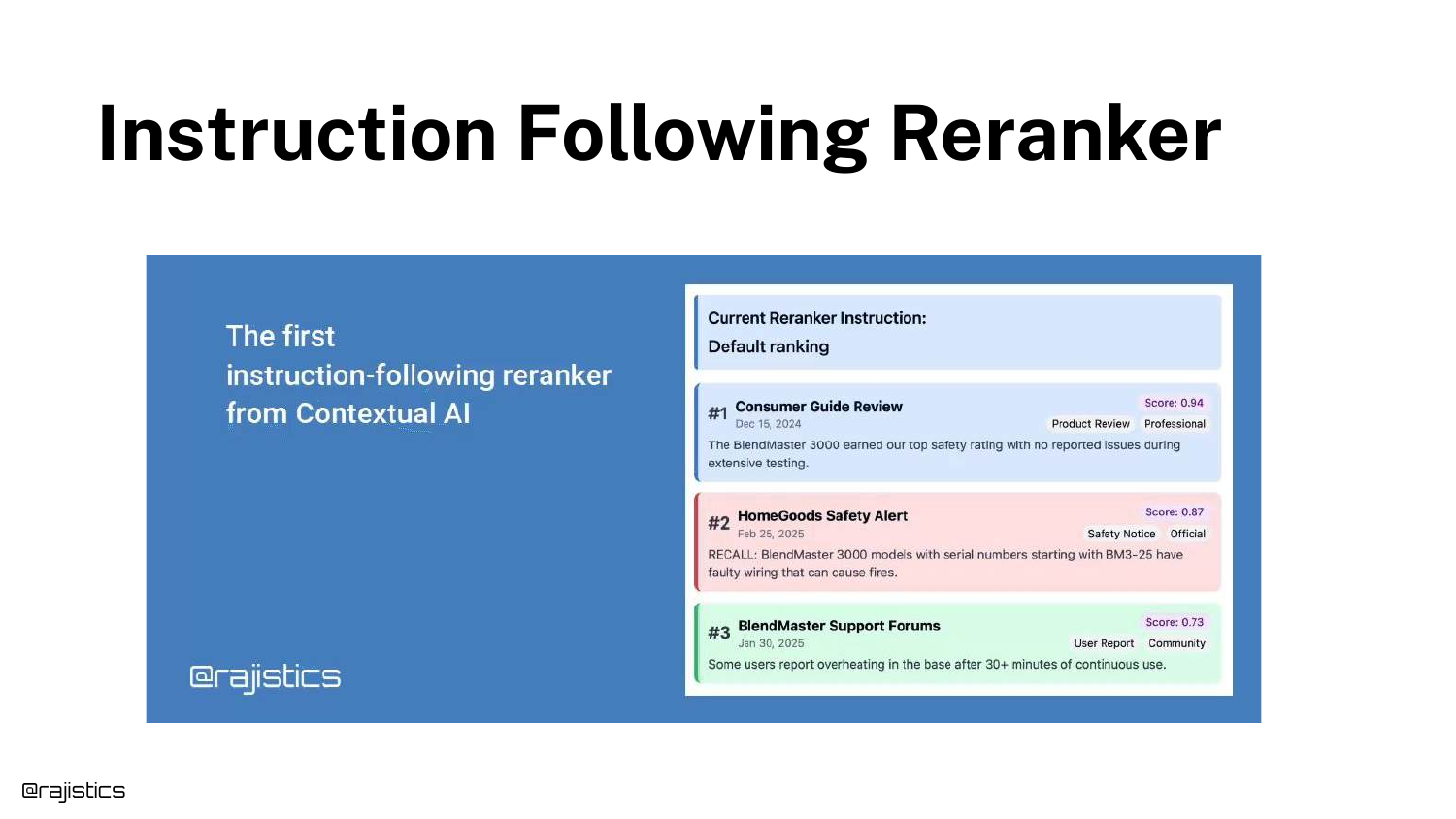 Instruction Following Reranker

The first instruction-following reranker from Contextual AI

@rajistics

Current Reranker Instruction:
Default ranking

#1 Consumer Guide Review
Dec 15, 2024
Score: 0.94
Product Review Professional
The BlendMaster 3000 earned our top safety rating with no reported issues during extensive testing.

#2 HomeGoods Safety Alert
Feb 25, 2025
Score: 0.87
Safety Notice Official
RECALL: BlendMaster 3000 models with serial numbers starting with BM3-25 have faulty wiring that can cause fires.

#3 BlendMaster Support Forums
Jan 30, 2025
Score: 0.73
User Report Community
Some users report overheating in the base after 30+ minutes of continuous use.

@rajistics